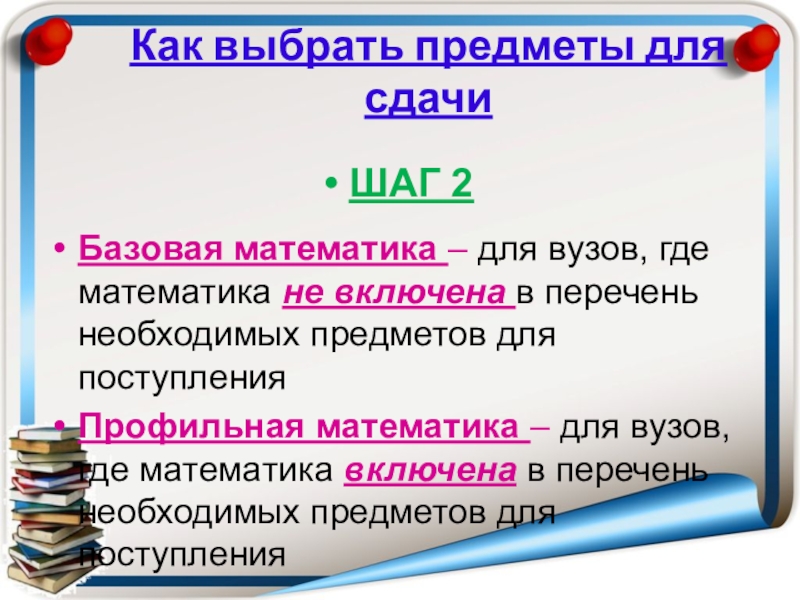 Как выбрать предметы для сдачи

• ШАГ 2

• Базовая математика – для вузов, где математика не включена в перечень необходимых предметов для поступления

• Профильная математика – для вузов, где математика включена в перечень необходимых предметов для поступления